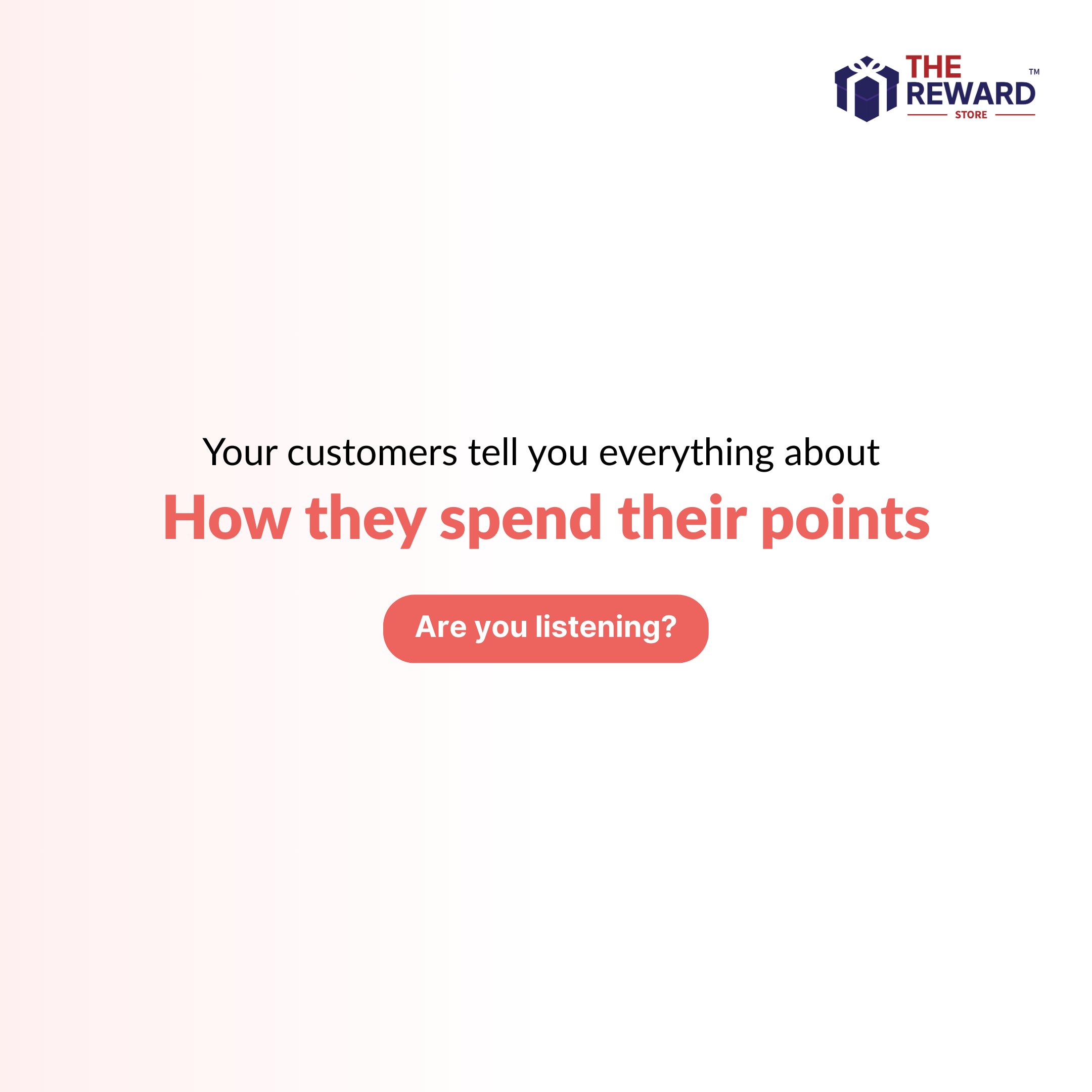 THE REWARD STORE ™

Your customers tell you everything about

How they spend their points

Are you listening?